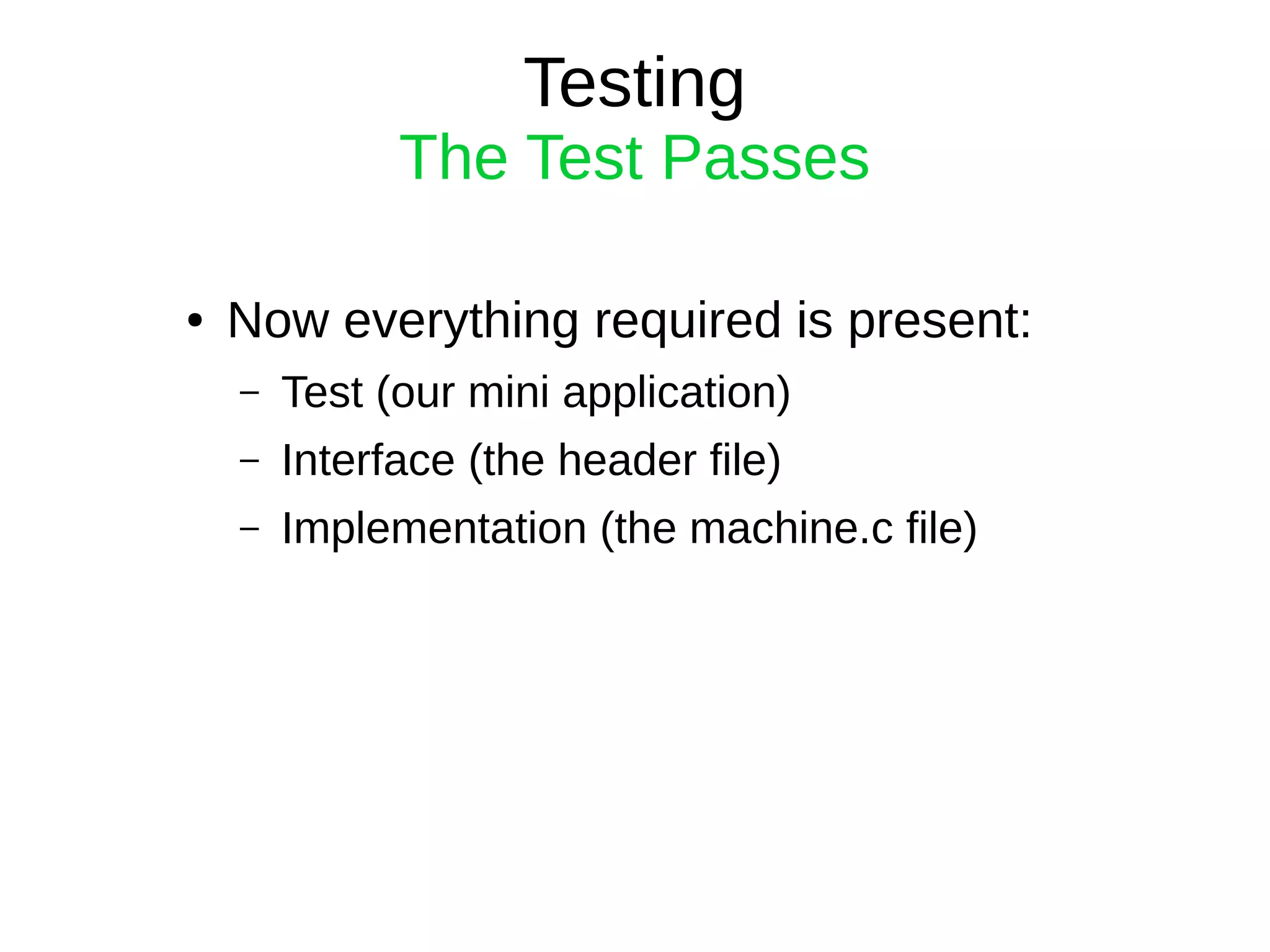 Testing
The Test Passes

• Now everything required is present:
  – Test (our mini application)
  – Interface (the header file)
  – Implementation (the machine.c file)